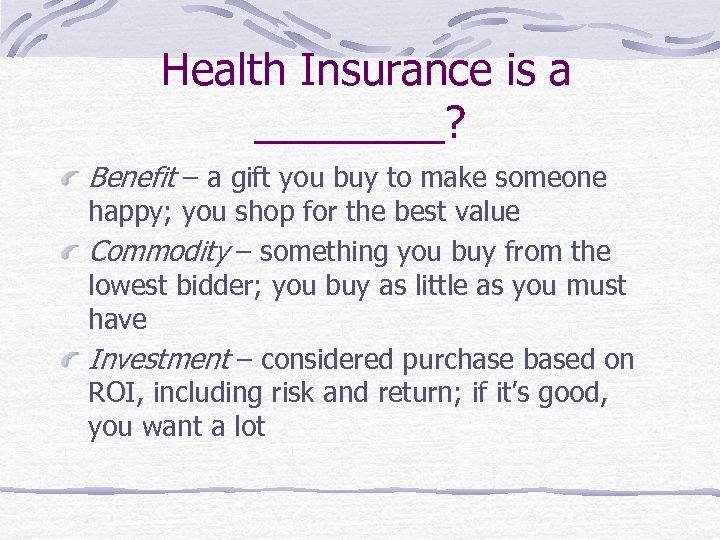 Health Insurance is a _________?

Benefit – a gift you buy to make someone happy; you shop for the best value

Commodity – something you buy from the lowest bidder; you buy as little as you must have

Investment – considered purchase based on ROI, including risk and return; if it's good, you want a lot